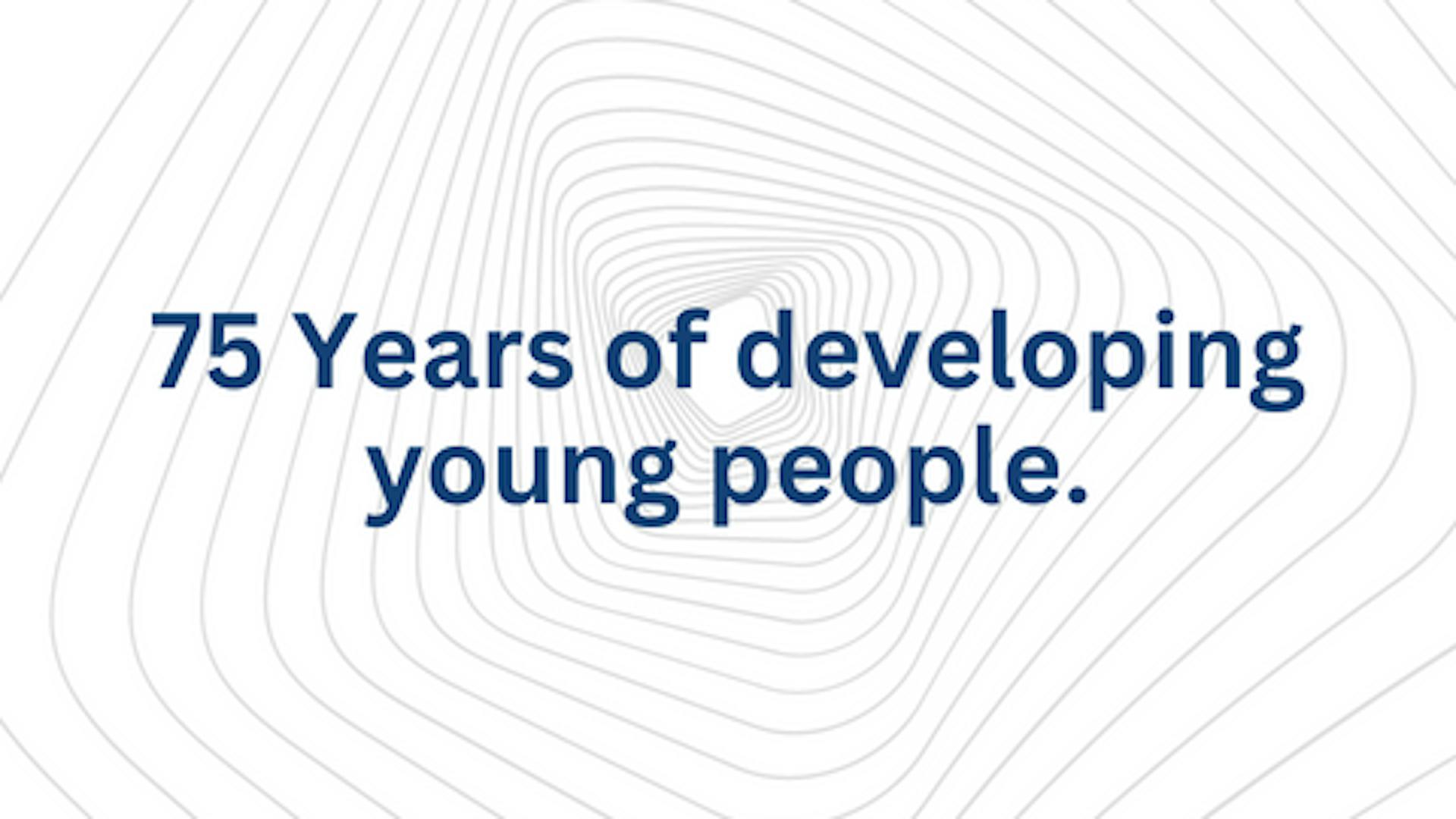 75 Years of developing young people.